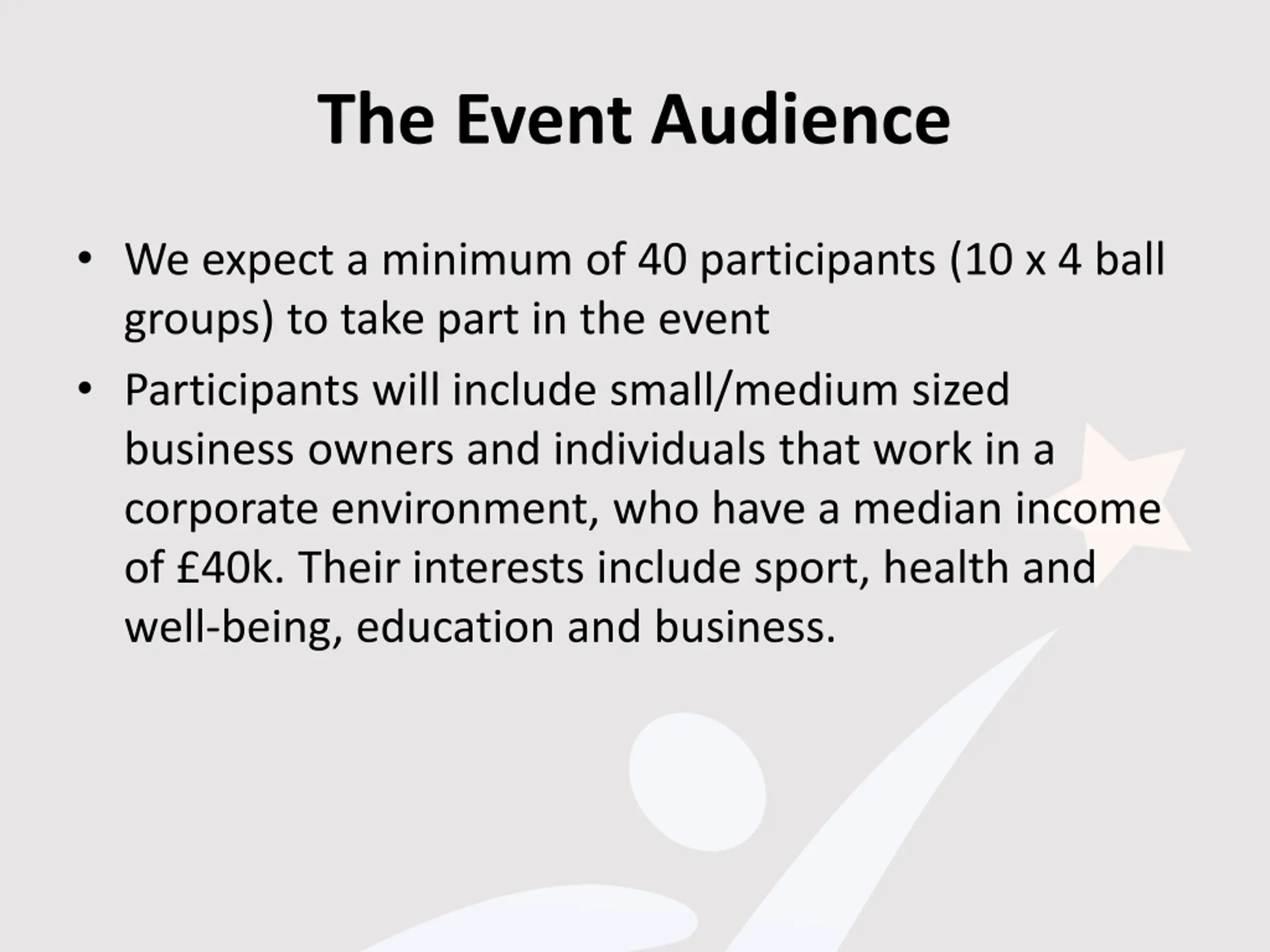 The Event Audience

• We expect a minimum of 40 participants (10 x 4 ball groups) to take part in the event
• Participants will include small/medium sized business owners and individuals that work in a corporate environment, who have a median income of £40k. Their interests include sport, health and well-being, education and business.